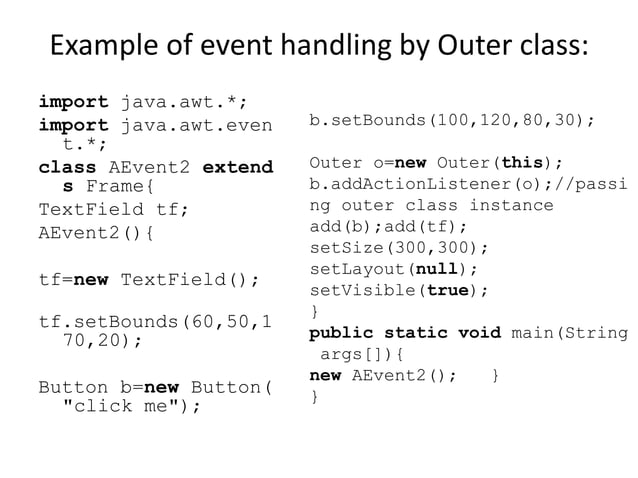 Example of event handling by Outer class:

import java.awt.*;
import java.awt.event.*;
class AEvent2 extends Frame{
TextField tf;
AEvent2(){

tf=new TextField();

tf.setBounds(60,50,170,20);

Button b=new Button("click me");

b.setBounds(100,120,80,30);

Outer o=new Outer(this);
b.addActionListener(o);//passing outer class instance
add(b);add(tf);
setSize(300,300);
setLayout(null);
setVisible(true);
}
public static void main(String args[]){
new AEvent2();   }
}